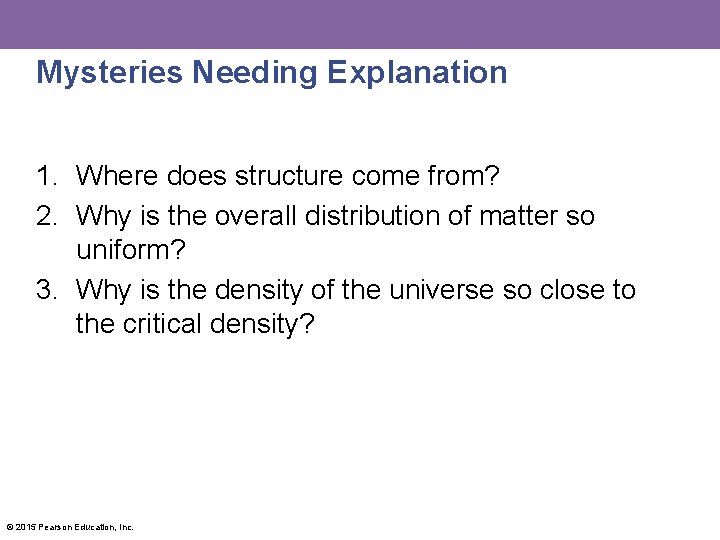 Mysteries Needing Explanation

1. Where does structure come from?
2. Why is the overall distribution of matter so uniform?
3. Why is the density of the universe so close to the critical density?

© 2015 Pearson Education, Inc.